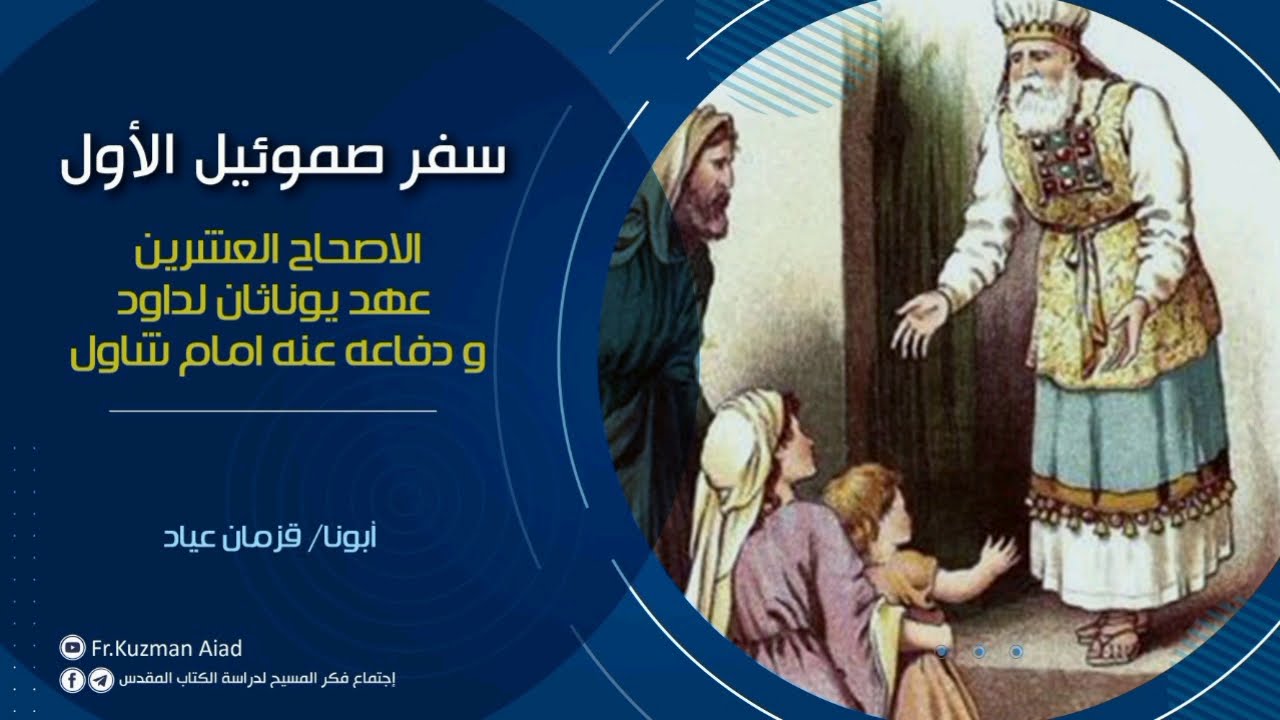 سفر صموئيل الأول

الاصحاح العشرين
عهد يوناثان لداود
و دفاعه عنه امام شاول

أبونا/ قزمان عياد

Fr.Kuzman Aiad

إجتماع فكر المسيح لدراسة الكتاب المقدس